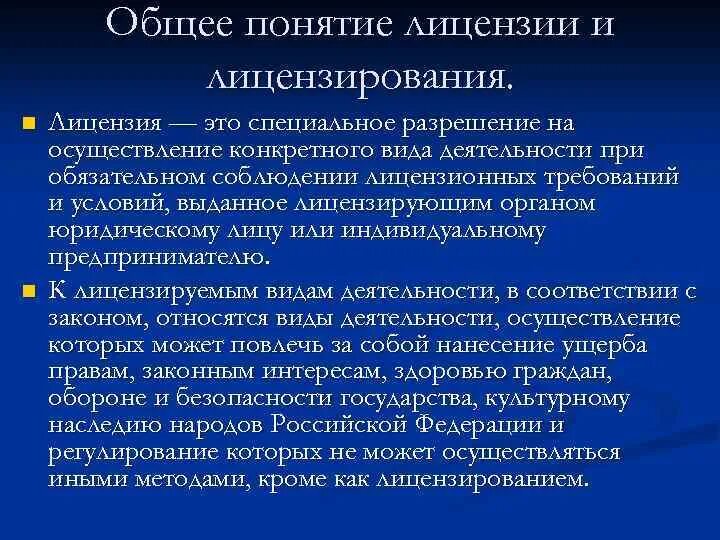 Общее понятие лицензии и лицензирования.

Лицензия — это специальное разрешение на осуществление конкретного вида деятельности при обязательном соблюдении лицензионных требований и условий, выданное лицензирующим органом юридическому лицу или индивидуальному предпринимателю.

К лицензируемым видам деятельности, в соответствии с законом, относятся виды деятельности, осуществление которых может повлечь за собой нанесение ущерба правам, законным интересам, здоровью граждан, обороне и безопасности государства, культурному наследию народов Российской Федерации и регулирование которых не может осуществляться иными методами, кроме как лицензированием.